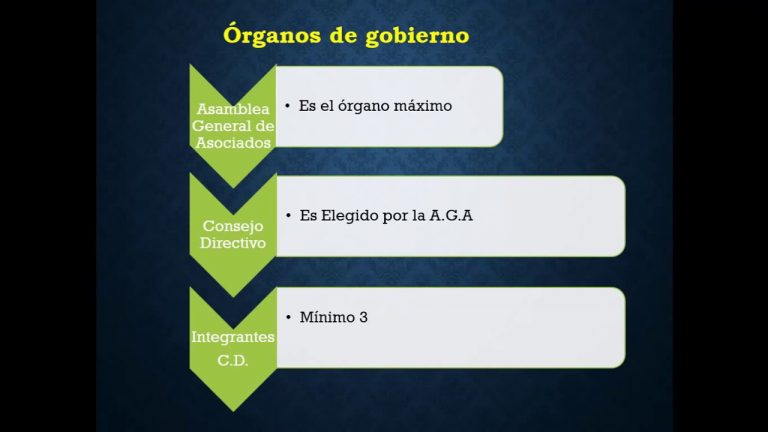 Órganos de gobierno

Asamblea General de Asociados

• Es el órgano máximo

Consejo Directivo

• Es Elegido por la A.G.A

Integrantes C.D.

• Mínimo 3